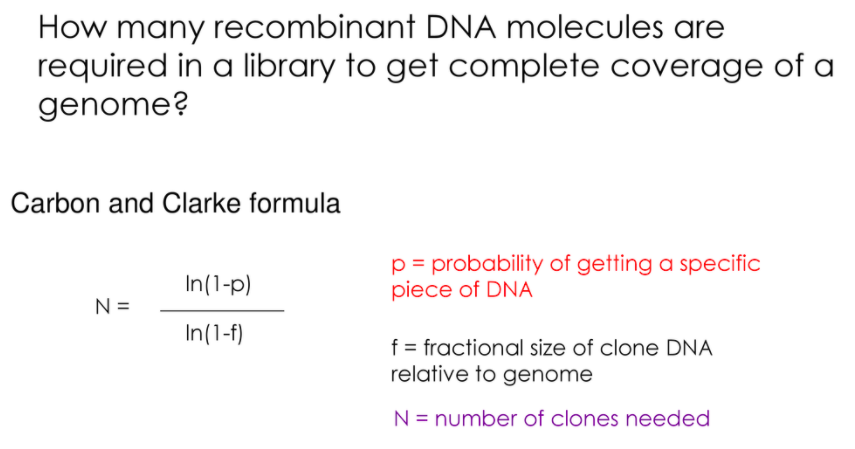 How many recombinant DNA molecules are required in a library to get complete coverage of a genome?

Carbon and Clarke formula

$N = \frac{\ln(1-p)}{\ln(1-f)}$

p = probability of getting a specific piece of DNA

f = fractional size of clone DNA relative to genome

N = number of clones needed